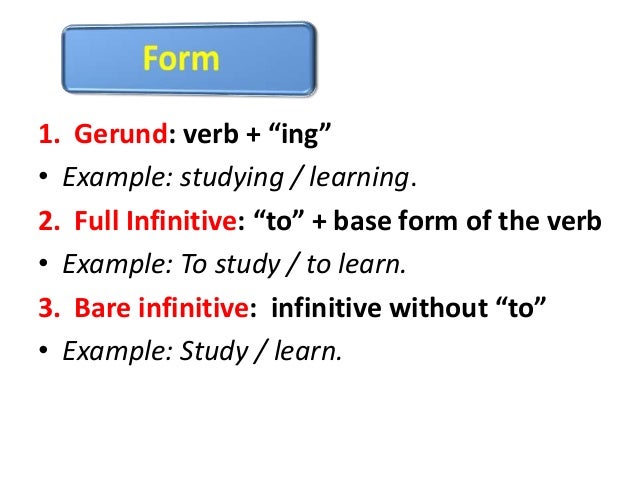 Form

1. Gerund: verb + “ing”

• Example: studying / learning.

2. Full Infinitive: “to” + base form of the verb

• Example: To study / to learn.

3. Bare infinitive: infinitive without “to”

• Example: Study / learn.